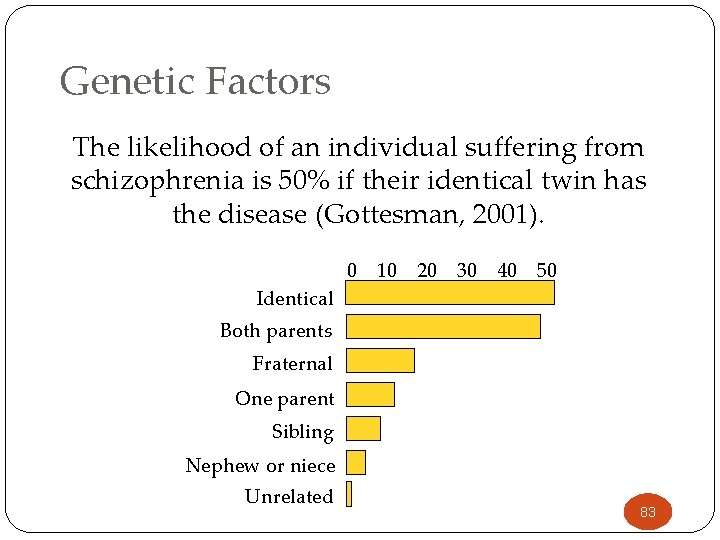 Genetic Factors

The likelihood of an individual suffering from schizophrenia is 50% if their identical twin has the disease (Gottesman, 2001).

0 10 20 30 40 50

Identical

Both parents

Fraternal

One parent

Sibling

Nephew or niece

Unrelated

83